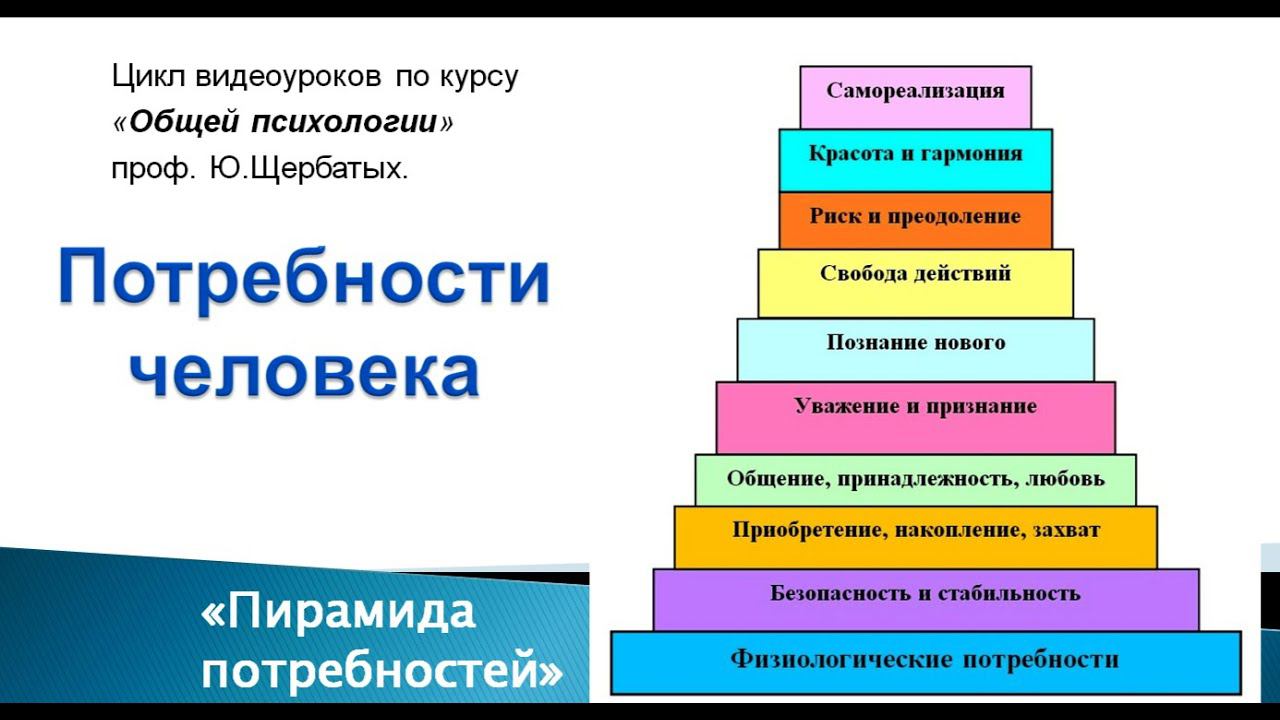 Цикл видеоуроков по курсу
«Общей психологии»
проф. Ю.Щербатых.

Потребности человека

«Пирамида потребностей»

Самореализация
Красота и гармония
Риск и преодоление
Свобода действий
Познание нового
Уважение и признание
Общение, принадлежность, любовь
Приобретение, накопление, захват
Безопасность и стабильность
Физиологические потребности